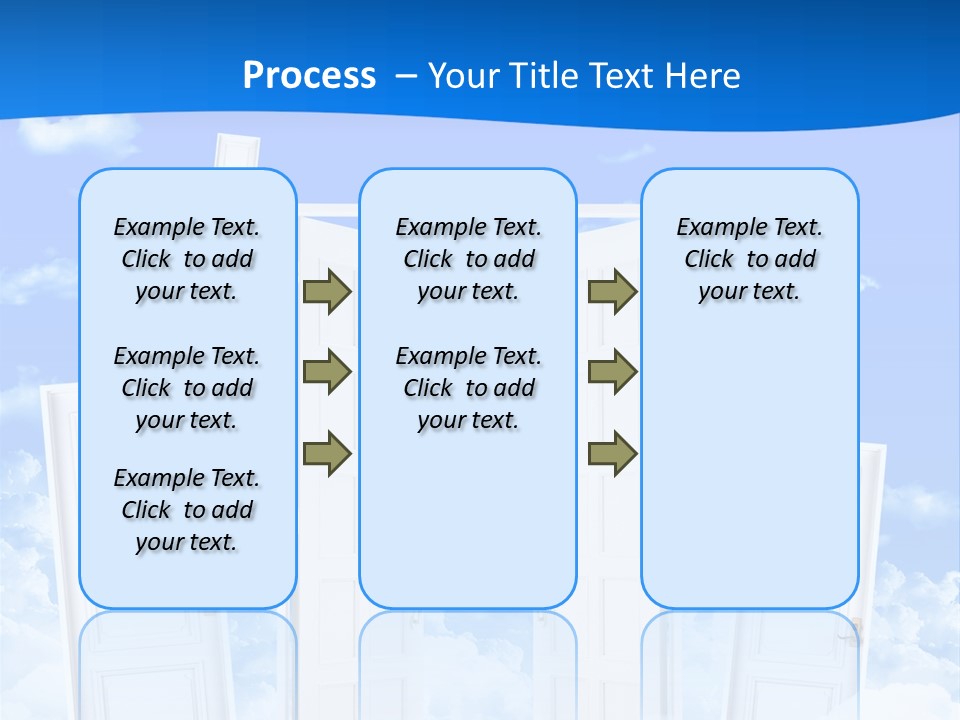 Process – Your Title Text Here

Example Text. Click to add your text.

Example Text. Click to add your text.

Example Text. Click to add your text.

Example Text. Click to add your text.

Example Text. Click to add your text.

Example Text. Click to add your text.